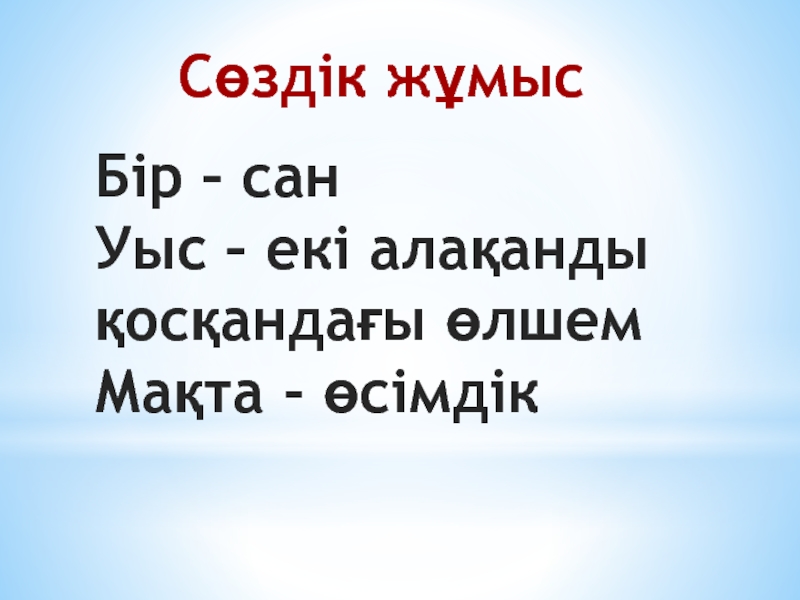 Сөздік жұмыс

Бір – сан
Уыс – екі алақанды қосқандағы өлшем
Мақта – өсімдік